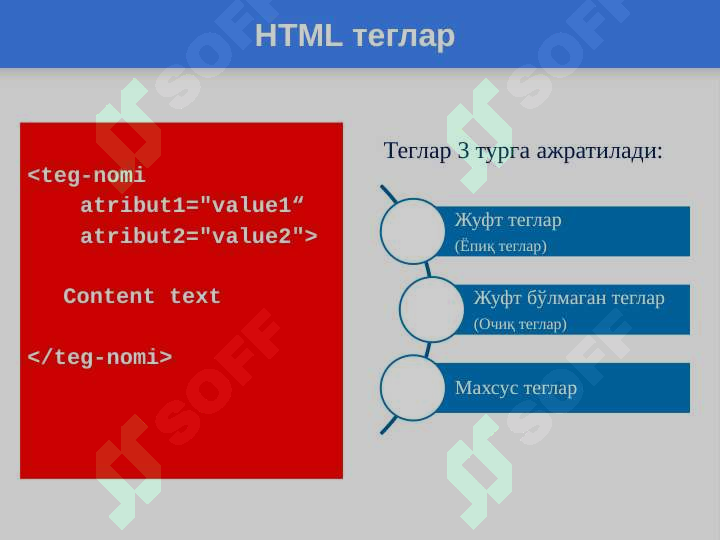 HTML теглар

<teg-nomi
atribut1="value1“
atribut2="value2">

Content text

</teg-nomi>

Теглар 3 турга ажратилади:

Жуфт теглар
(Ёпиқ теглар)

Жуфт бўлмаган теглар
(Очиқ теглар)

Махсус теглар

SOFF SOFF SOFF SOFF